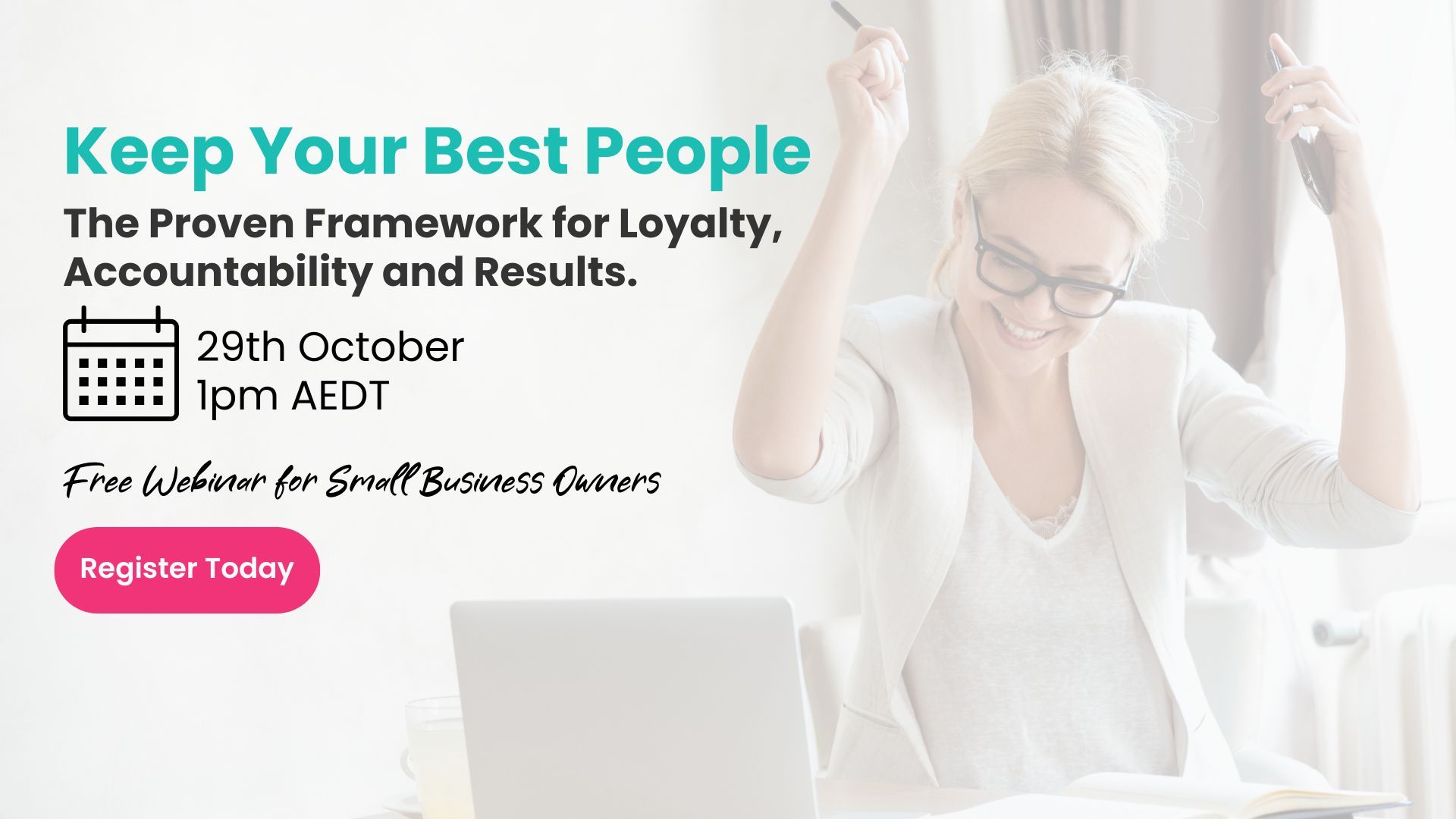 Keep Your Best People

The Proven Framework for Loyalty, Accountability and Results.

29th October
1pm AEDT

Free Webinar for Small Business Owners

Register Today